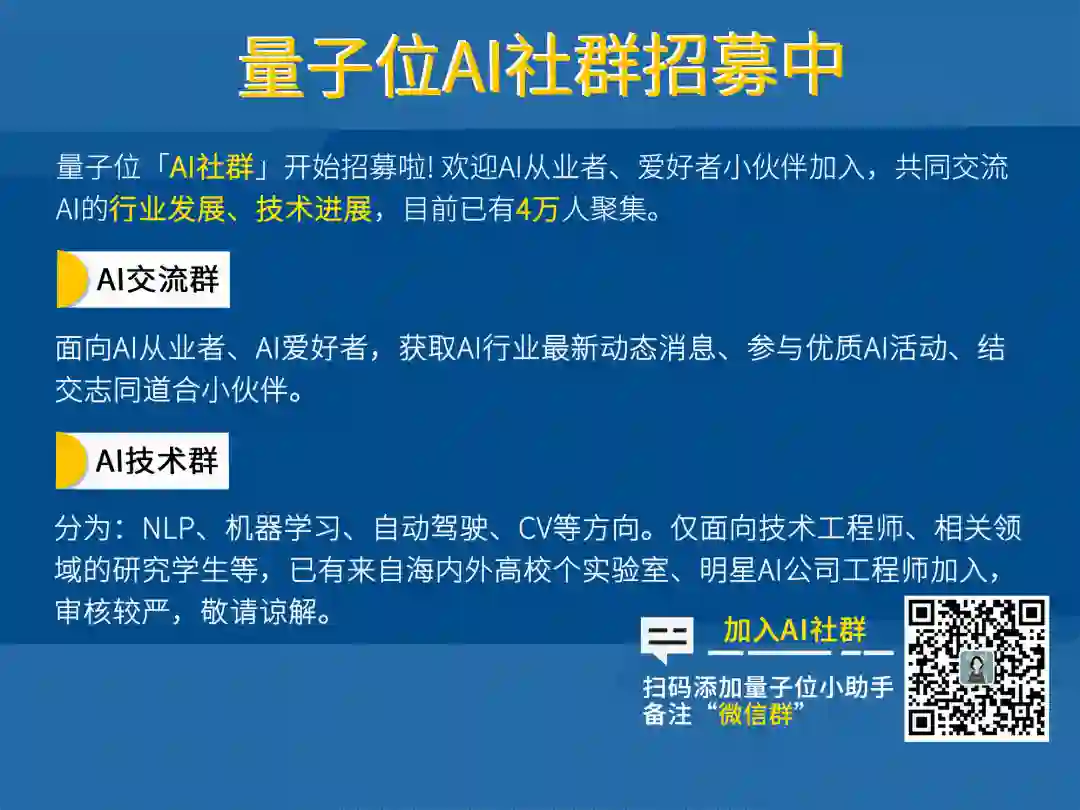 量子位AI社群招募中

量子位「AI社群」开始招募啦! 欢迎AI从业者、爱好者小伙伴加入，共同交流AI的行业发展、技术进展，目前已有4万人聚集。

AI交流群

面向AI从业者、AI爱好者，获取AI行业最新动态消息、参与优质AI活动、结交志同道合小伙伴。

AI技术群

分为：NLP、机器学习、自动驾驶、CV等方向。仅面向技术工程师、相关领域的研究学生等，已有来自海内外高校个实验室、明星AI公司工程师加入，审核较严，敬请谅解。

加入AI社群

扫码添加量子位小助手
备注“微信群”